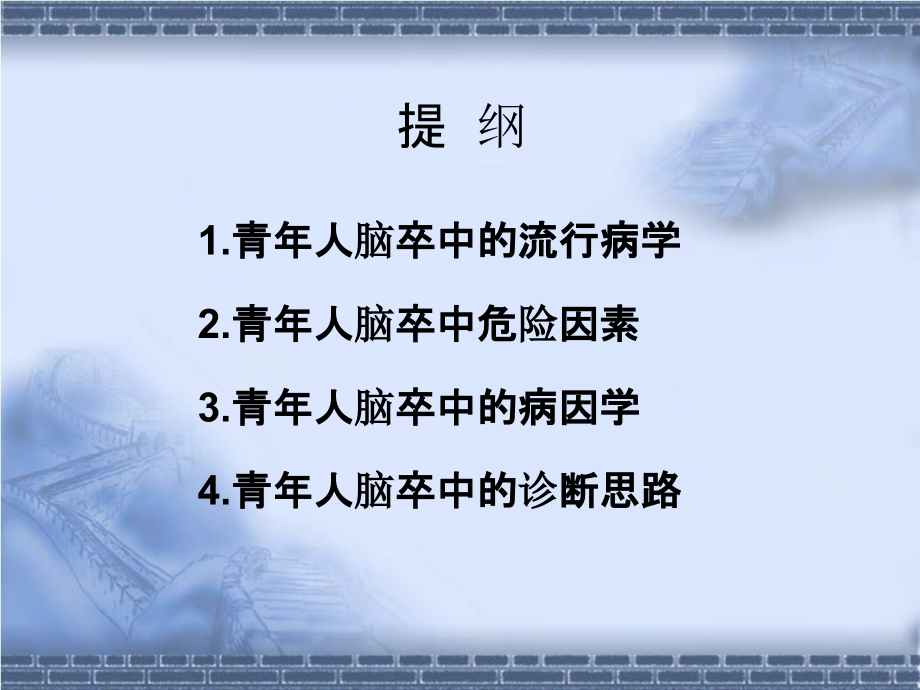 提 纲

1.青年人脑卒中的流行病学

2.青年人脑卒中危险因素

3.青年人脑卒中的病因学

4.青年人脑卒中的诊断思路